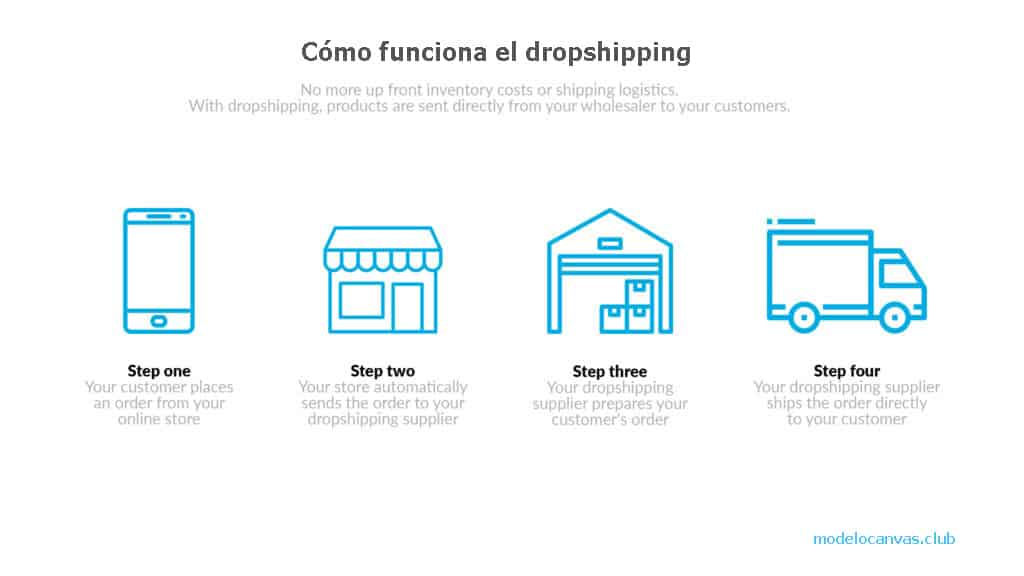 Cómo funciona el dropshipping

No more up front inventory costs or shipping logistics.
With dropshipping, products are sent directly from your wholesaler to your customers.

Step one
Your customer places an order from your online store

Step two
Your store automatically sends the order to your dropshipping supplier

Step three
Your dropshipping supplier prepares your customer's order

Step four
Your dropshipping supplier ships the order directly to your customer

modelocanvas.club